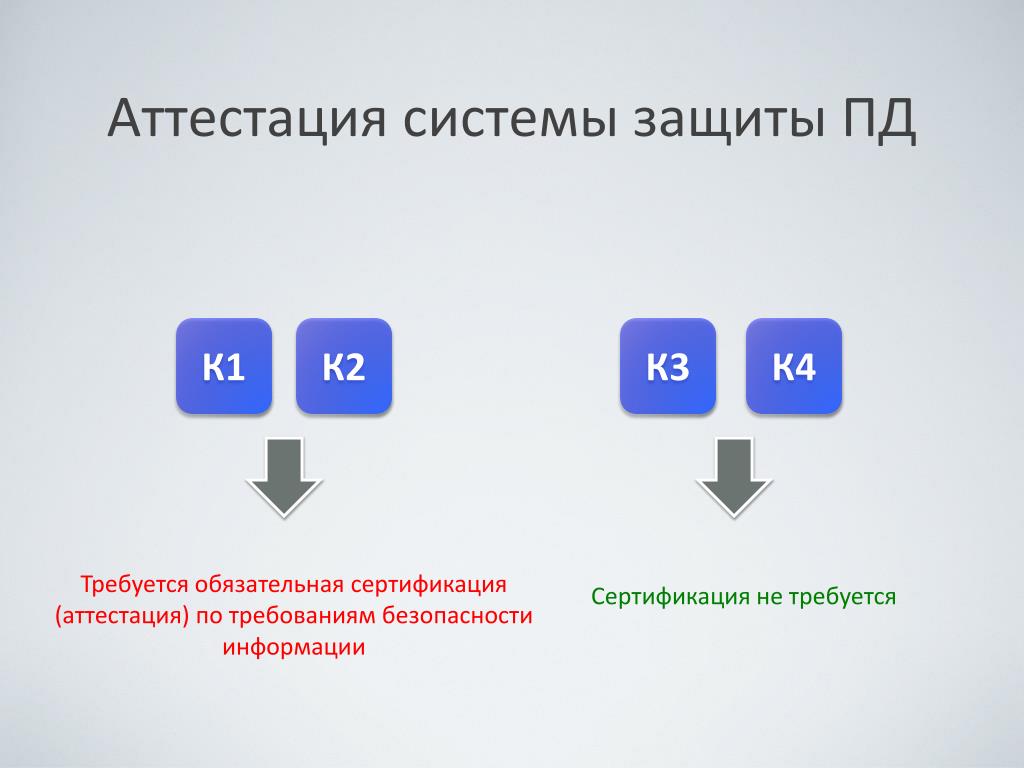 Аттестация системы защиты ПД

К1

К2

К3

К4

Требуется обязательная сертификация (аттестация) по требованиям безопасности информации

Сертификация не требуется